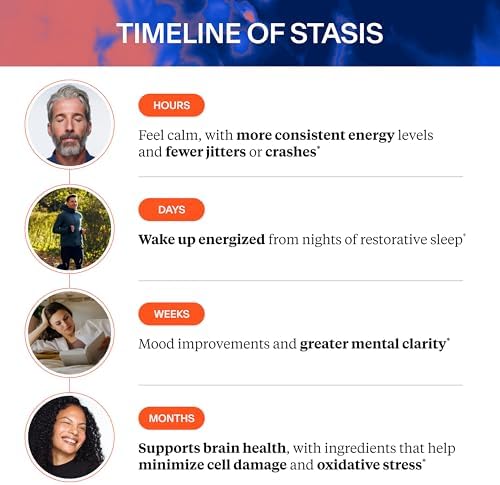 TIMELINE OF STASIS

HOURS

Feel calm, with more consistent energy levels and fewer jitters or crashes*

DAYS

Wake up energized from nights of restorative sleep*

WEEKS

Mood improvements and greater mental clarity*

MONTHS

Supports brain health, with ingredients that help minimize cell damage and oxidative stress*